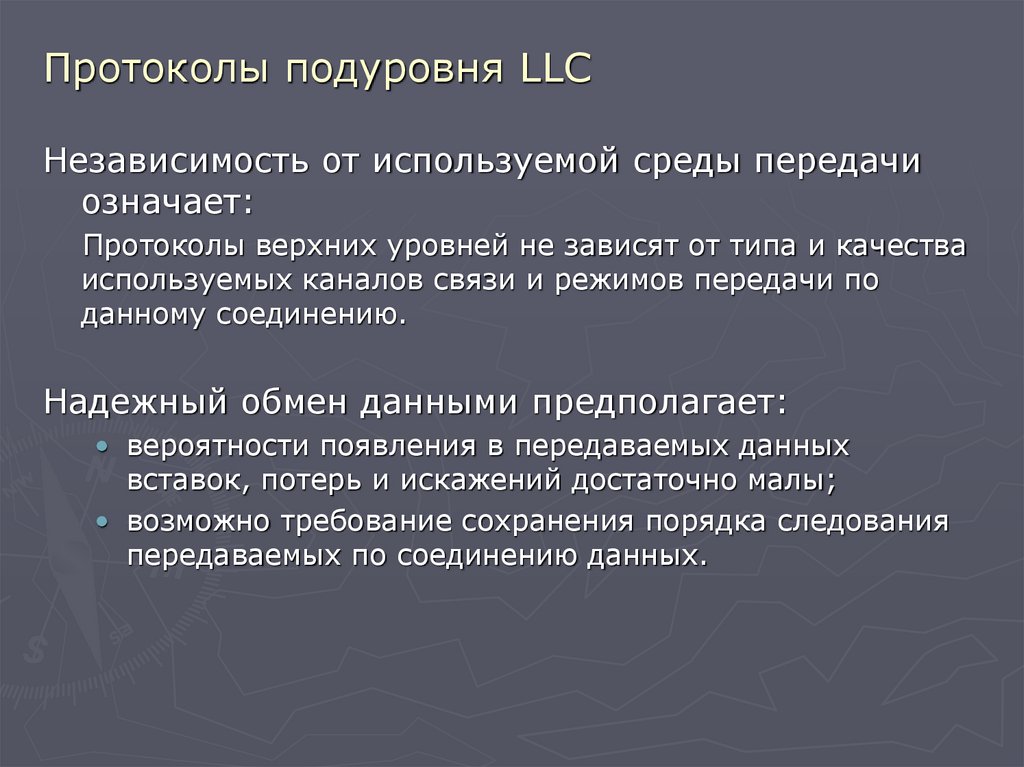 Протоколы подуровня LLC

Независимость от используемой среды передачи означает:

Протоколы верхних уровней не зависят от типа и качества используемых каналов связи и режимов передачи по данному соединению.

Надежный обмен данными предполагает:

• вероятности появления в передаваемых данных вставок, потерь и искажений достаточно малы;
• возможно требование сохранения порядка следования передаваемых по соединению данных.